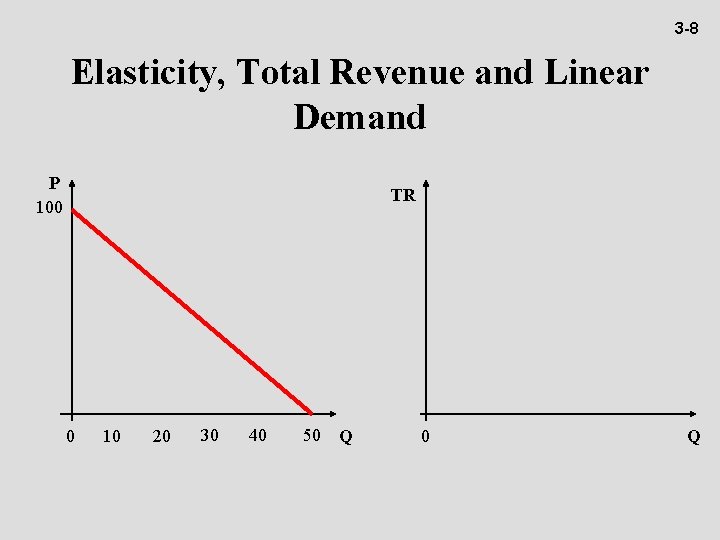 3-8

Elasticity, Total Revenue and Linear Demand

P
100
0 10 20 30 40 50 Q

TR
0 Q